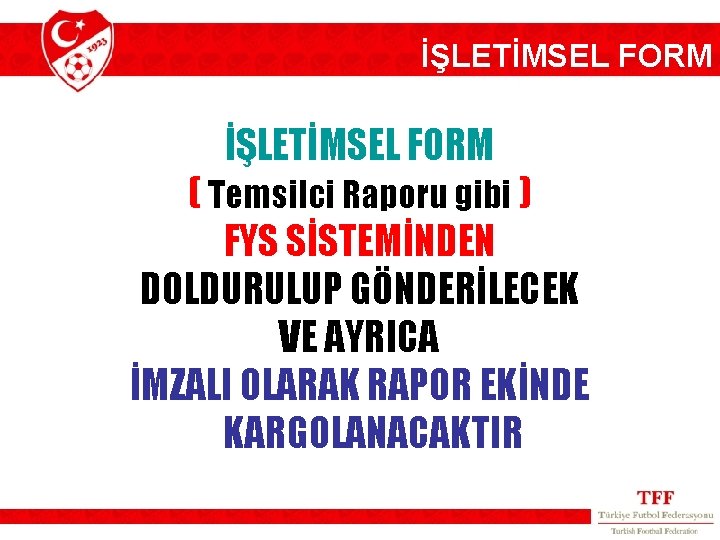 1923

İŞLETİMSEL FORM

İŞLETİMSEL FORM
( Temsilci Raporu gibi )
FYS SİSTEMİNDEN
DOLDURULUP GÖNDERİLECEK
VE AYRICA
İMZALI OLARAK RAPOR EKİNDE KARGOLANACAKTIR

TFF
Türkiye Futbol Federasyonu
Turkish Football Federation